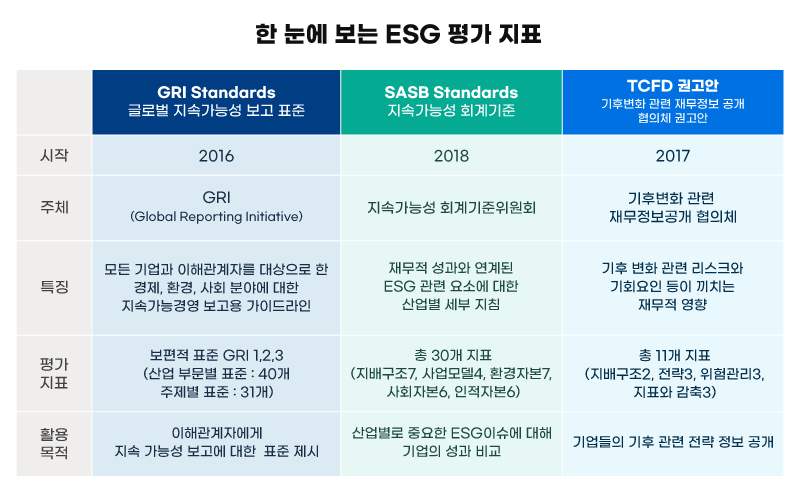 한 눈에 보는 ESG 평가 지표

| | GRI Standards 글로벌 지속가능성 보고 표준 | SASB Standards 지속가능성 회계기준 | TCFD 권고안 기후변화 관련 재무정보 공개 협의체 권고안 |
|---|---|---|---|
| 시작 | 2016 | 2018 | 2017 |
| 주체 | GRI (Global Reporting Initiative) | 지속가능성 회계기준위원회 | 기후변화 관련 재무정보공개 협의체 |
| 특징 | 모든 기업과 이해관계자를 대상으로 한 경제, 환경, 사회 분야에 대한 지속가능경영 보고용 가이드라인 | 재무적 성과와 연계된 ESG 관련 요소에 대한 산업별 세부 지침 | 기후 변화 관련 리스크와 기회요인 등이 끼치는 재무적 영향 |
| 평가 지표 | 보편적 표준 GRI 1,2,3 (산업 부문별 표준 : 40개 주제별 표준 : 31개) | 총 30개 지표 (지배구조7, 사업모델4, 환경자본7, 사회자본6, 인적자본6) | 총 11개 지표 (지배구조2, 전략3, 위험관리3, 지표와 감축3) |
| 활용 목적 | 이해관계자에게 지속 가능성 보고에 대한 표준 제시 | 산업별로 중요한 ESG이슈에 대해 기업의 성과 비교 | 기업들의 기후 관련 전략 정보 공개 |